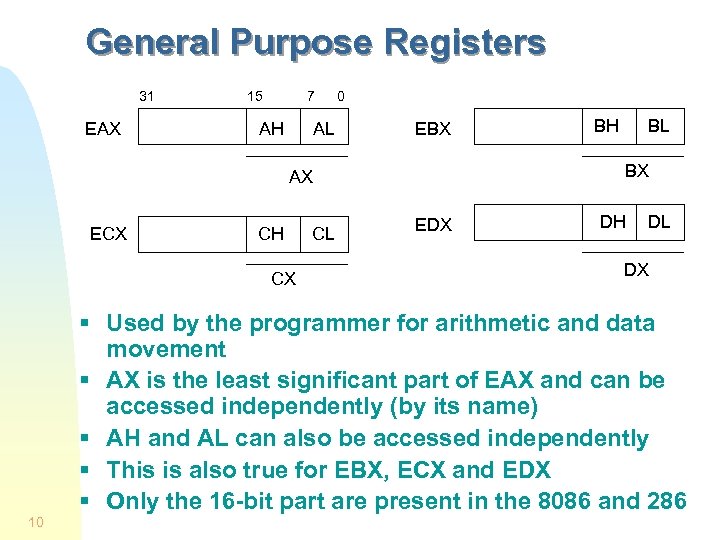 General Purpose Registers

31 15 7 0

EAX AH AL
AX

EBX BH BL
BX

ECX CH CL
CX

EDX DH DL
DX

▪ Used by the programmer for arithmetic and data movement
▪ AX is the least significant part of EAX and can be accessed independently (by its name)
▪ AH and AL can also be accessed independently
▪ This is also true for EBX, ECX and EDX
▪ Only the 16-bit part are present in the 8086 and 286

10